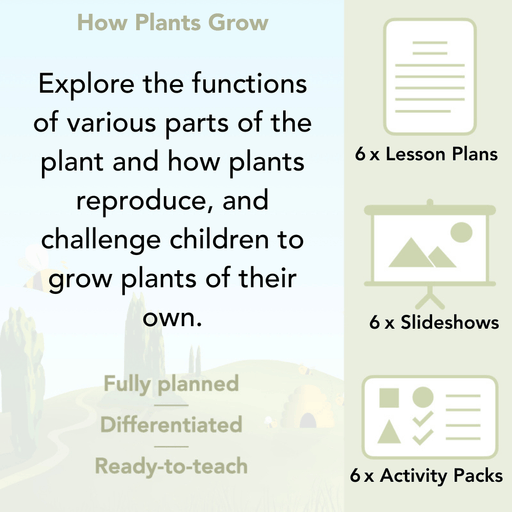 How Plants Grow

Explore the functions of various parts of the plant and how plants reproduce, and challenge children to grow plants of their own.

Fully planned

Differentiated

Ready-to-teach

6 x Lesson Plans

6 x Slideshows

6 x Activity Packs